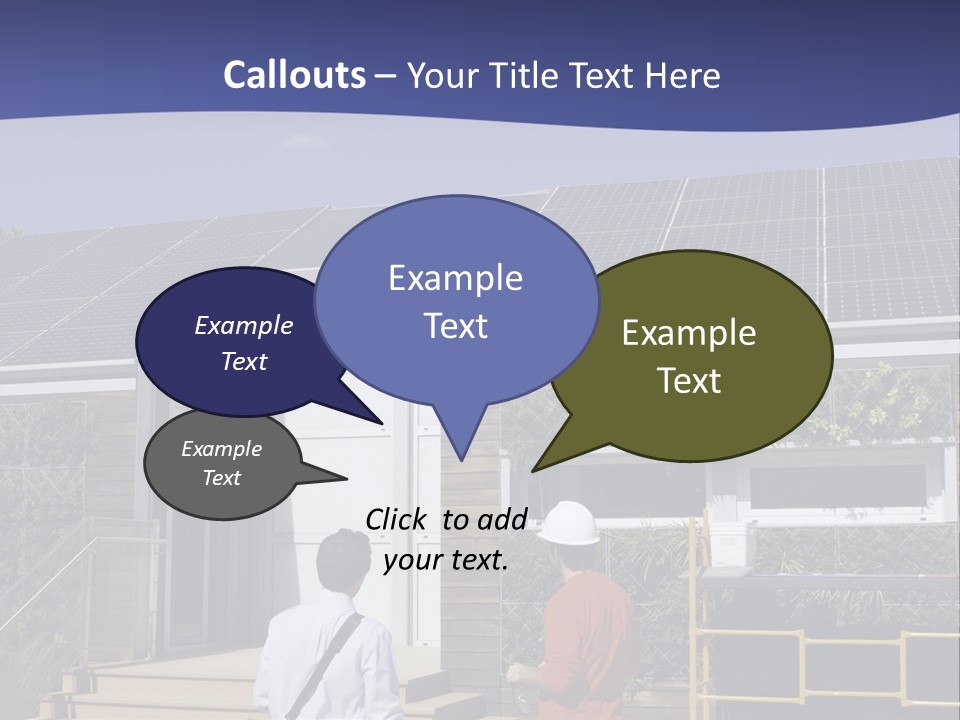 Callouts – Your Title Text Here

Example Text

Example Text

Example Text

Example Text

Click to add your text.